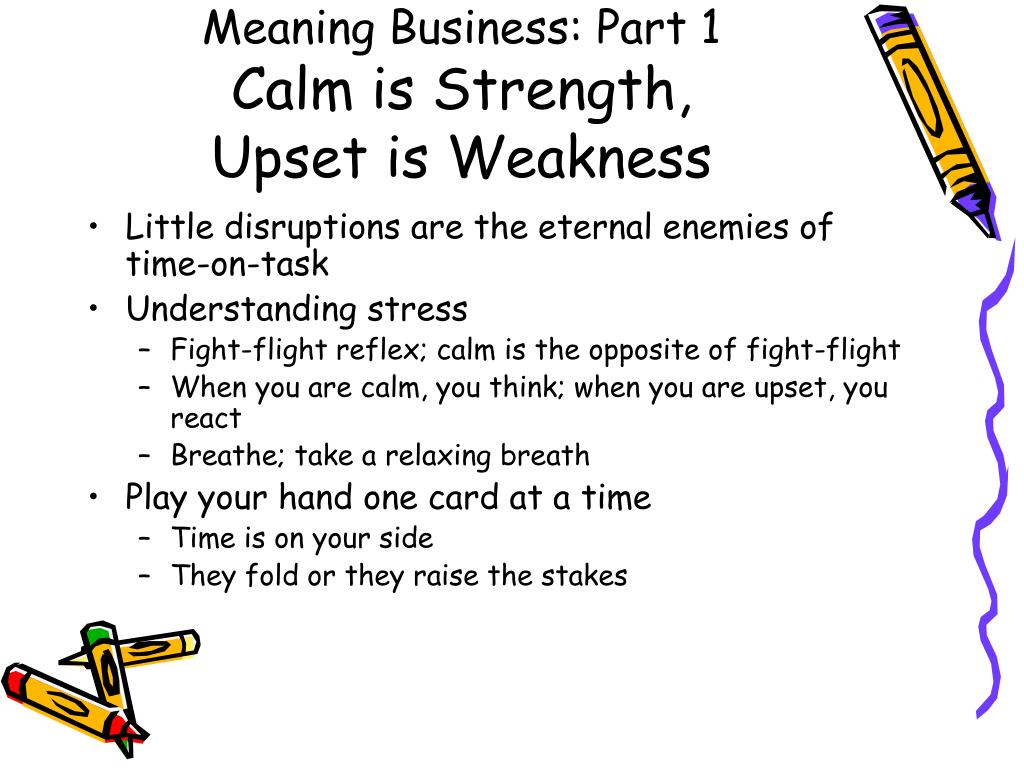 Meaning Business: Part 1
Calm is Strength, Upset is Weakness

• Little disruptions are the eternal enemies of time-on-task
• Understanding stress
– Fight-flight reflex; calm is the opposite of fight-flight
– When you are calm, you think; when you are upset, you react
– Breathe; take a relaxing breath
• Play your hand one card at a time
– Time is on your side
– They fold or they raise the stakes